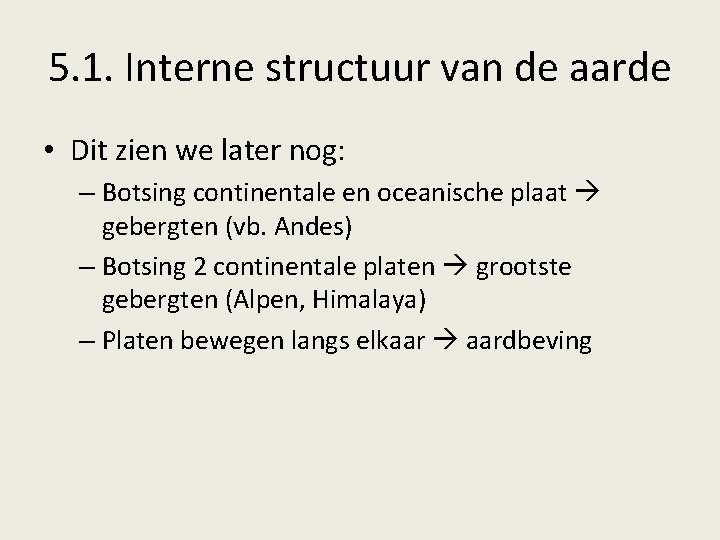 5.1. Interne structuur van de aarde

• Dit zien we later nog:
– Botsing continentale en oceanische plaat → gebergten (vb. Andes)
– Botsing 2 continentale platen → grootste gebergten (Alpen, Himalaya)
– Platen bewegen langs elkaar → aardbeving